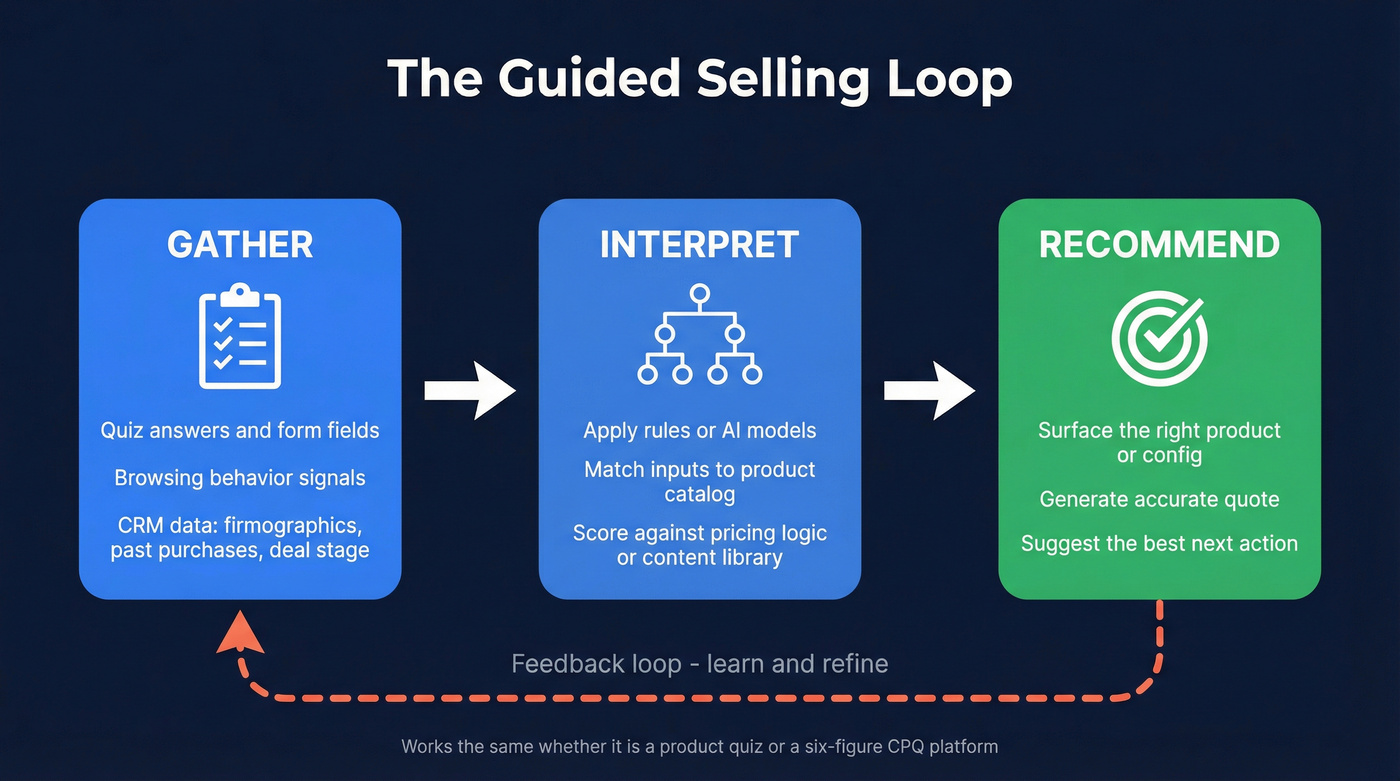 The Guided Selling Loop

GATHER

Quiz answers and form fields

Browsing behavior signals

CRM data: firmographics, past purchases, deal stage

INTERPRET

Apply rules or AI models

Match inputs to product catalog

Score against pricing logic or content library

RECOMMEND

Surface the right product or config

Generate accurate quote

Suggest the best next action

Feedback loop - learn and refine

Works the same whether it is a product quiz or a six-figure CPQ platform